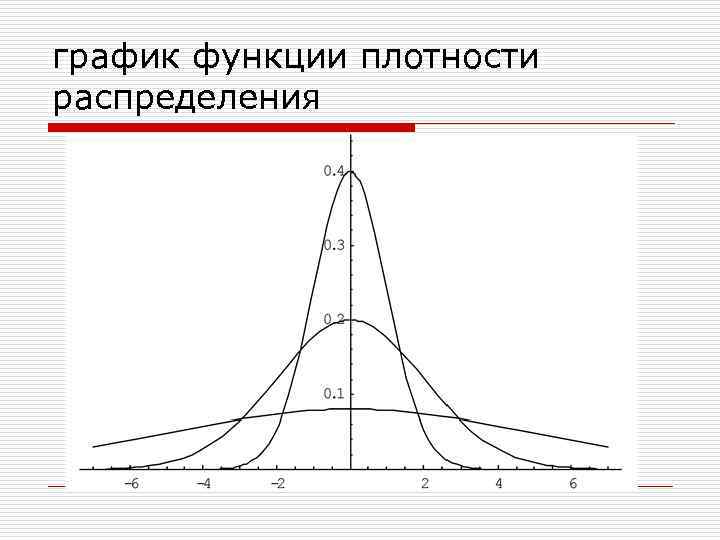 график функции плотности распределения

0.4
0.3
0.2
0.1
-6
-4
-2
2
4
6